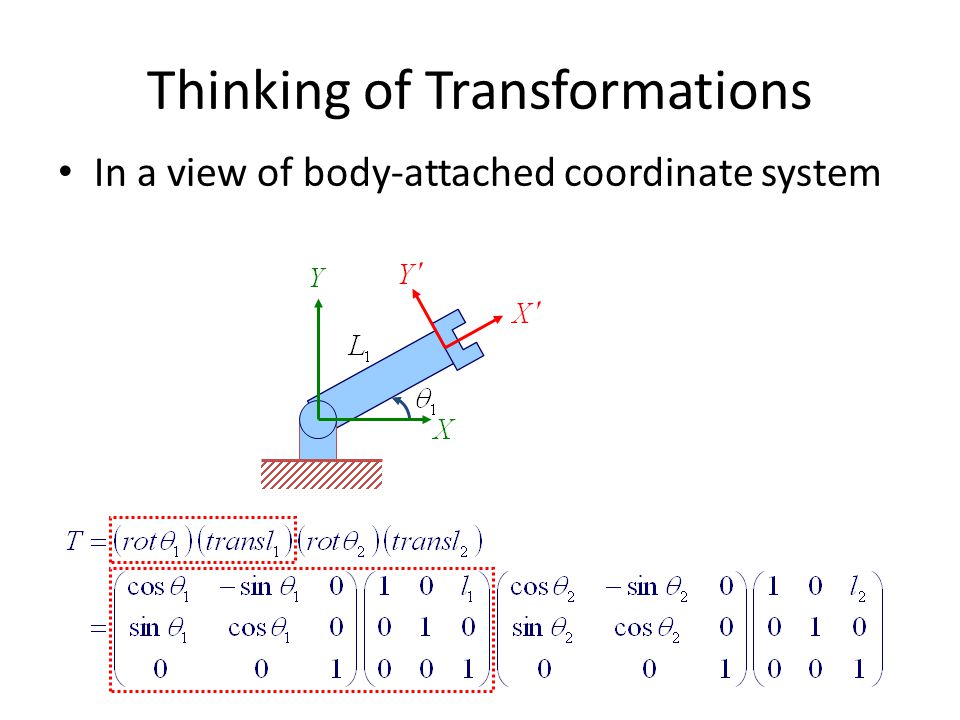 Thinking of Transformations

• In a view of body-attached coordinate system

$Y$ $Y'$ $X'$ $L_1$ $\theta_1$ $X$

$T = (rot\theta_1)(transl_1)(rot\theta_2)(transl_2)$

$= \begin{pmatrix} \cos\theta_1 & -\sin\theta_1 & 0 \\ \sin\theta_1 & \cos\theta_1 & 0 \\ 0 & 0 & 1 \end{pmatrix} \begin{pmatrix} 1 & 0 & l_1 \\ 0 & 1 & 0 \\ 0 & 0 & 1 \end{pmatrix} \begin{pmatrix} \cos\theta_2 & -\sin\theta_2 & 0 \\ \sin\theta_2 & \cos\theta_2 & 0 \\ 0 & 0 & 1 \end{pmatrix} \begin{pmatrix} 1 & 0 & l_2 \\ 0 & 1 & 0 \\ 0 & 0 & 1 \end{pmatrix}$